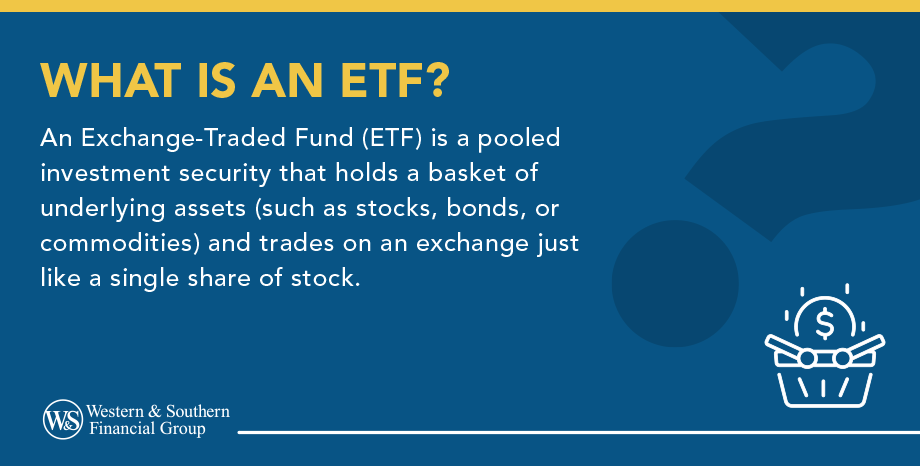 WHAT IS AN ETF?

An Exchange-Traded Fund (ETF) is a pooled investment security that holds a basket of underlying assets (such as stocks, bonds, or commodities) and trades on an exchange just like a single share of stock.

$

W&S Western & Southern Financial Group